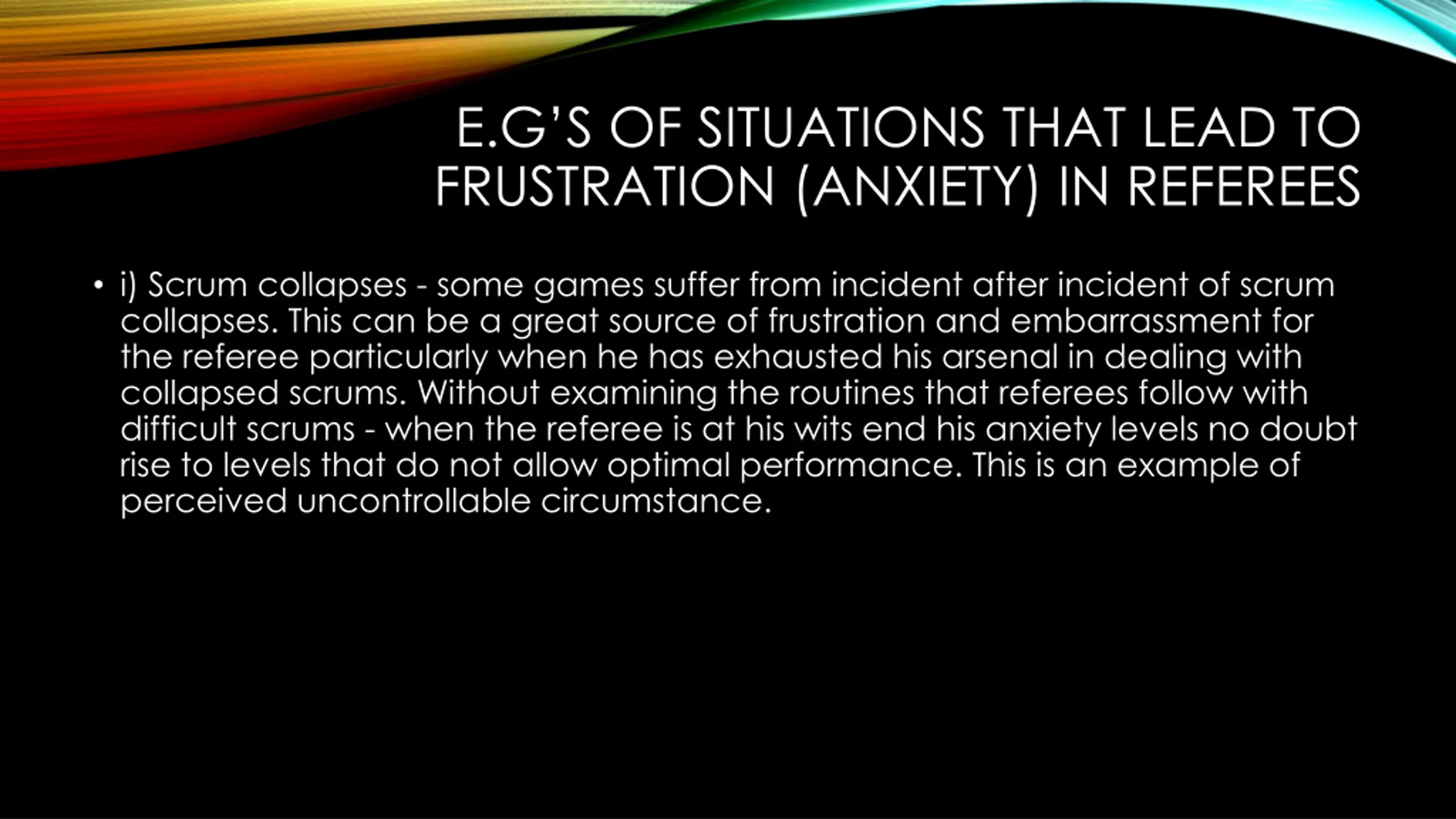 E.G'S OF SITUATIONS THAT LEAD TO FRUSTRATION (ANXIETY) IN REFEREES

• i) Scrum collapses - some games suffer from incident after incident of scrum collapses. This can be a great source of frustration and embarrassment for the referee particularly when he has exhausted his arsenal in dealing with collapsed scrums. Without examining the routines that referees follow with difficult scrums - when the referee is at his wits end his anxiety levels no doubt rise to levels that do not allow optimal performance. This is an example of perceived uncontrollable circumstance.